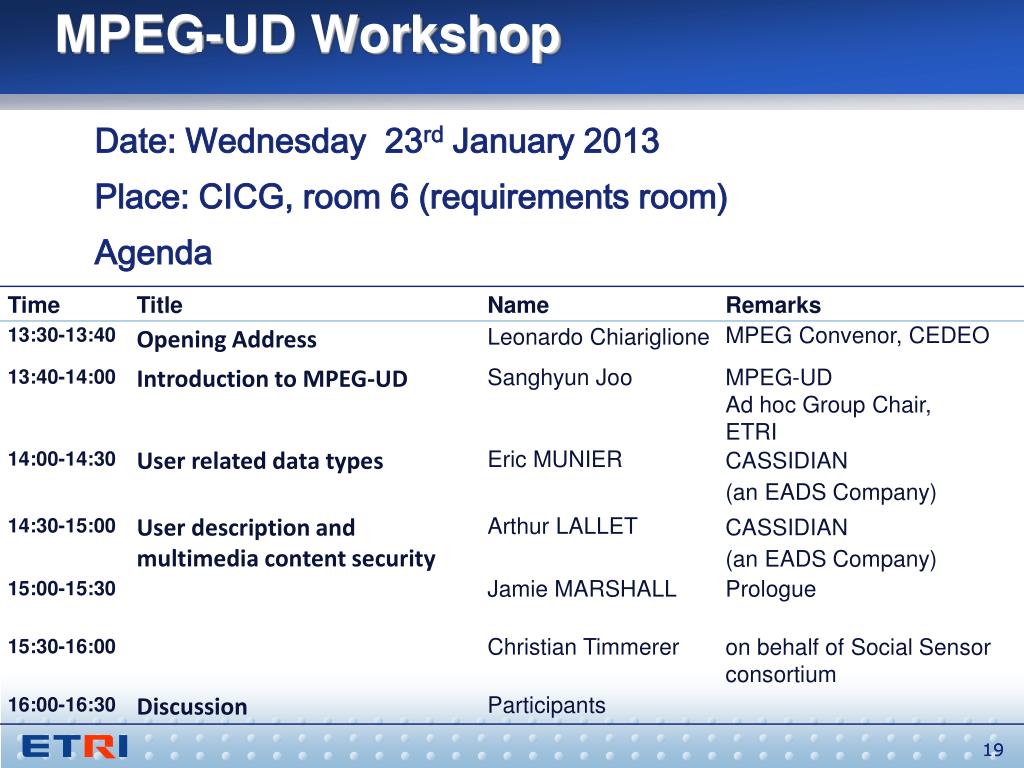 MPEG-UD Workshop

Date: Wednesday 23$^{rd}$ January 2013

Place: CICG, room 6 (requirements room)

Agenda

| Time | Title | Name | Remarks |
|---|---|---|---|
| 13:30-13:40 | Opening Address | Leonardo Chiariglione | MPEG Convenor, CEDEO |
| 13:40-14:00 | Introduction to MPEG-UD | Sanghyun Joo | MPEG-UD Ad hoc Group Chair, ETRI |
| 14:00-14:30 | User related data types | Eric MUNIER | CASSIDIAN (an EADS Company) |
| 14:30-15:00 | User description and multimedia content security | Arthur LALLET | CASSIDIAN (an EADS Company) |
| 15:00-15:30 | | Jamie MARSHALL | Prologue |
| 15:30-16:00 | | Christian Timmerer | on behalf of Social Sensor consortium |
| 16:00-16:30 | Discussion | Participants | |

ETRI

19